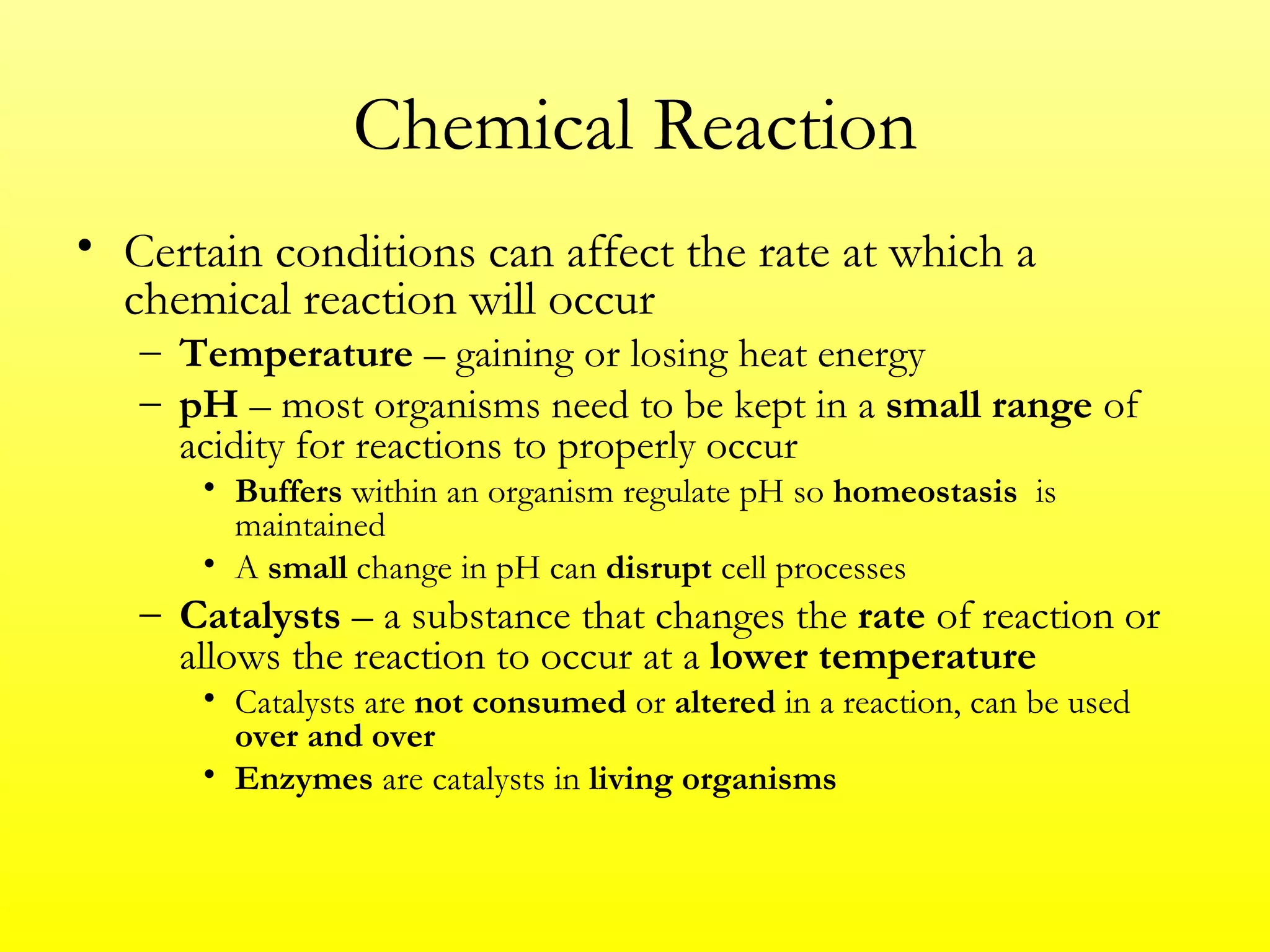 Chemical Reaction

• Certain conditions can affect the rate at which a chemical reaction will occur
– Temperature – gaining or losing heat energy
– pH – most organisms need to be kept in a small range of acidity for reactions to properly occur
• Buffers within an organism regulate pH so homeostasis is maintained
• A small change in pH can disrupt cell processes
– Catalysts – a substance that changes the rate of reaction or allows the reaction to occur at a lower temperature
• Catalysts are not consumed or altered in a reaction, can be used over and over
• Enzymes are catalysts in living organisms